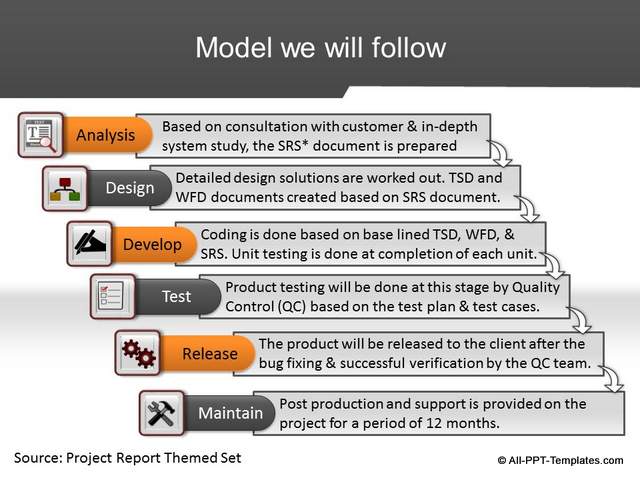 Model we will follow

Analysis
Based on consultation with customer & in-depth system study, the SRS* document is prepared

Design
Detailed design solutions are worked out. TSD and WFD documents created based on SRS document.

Develop
Coding is done based on base lined TSD, WFD, & SRS. Unit testing is done at completion of each unit.

Test
Product testing will be done at this stage by Quality Control (QC) based on the test plan & test cases.

Release
The product will be released to the client after the bug fixing & successful verification by the QC team.

Maintain
Post production and support is provided on the project for a period of 12 months.

Source: Project Report Themed Set

© All-PPT-Templates.com